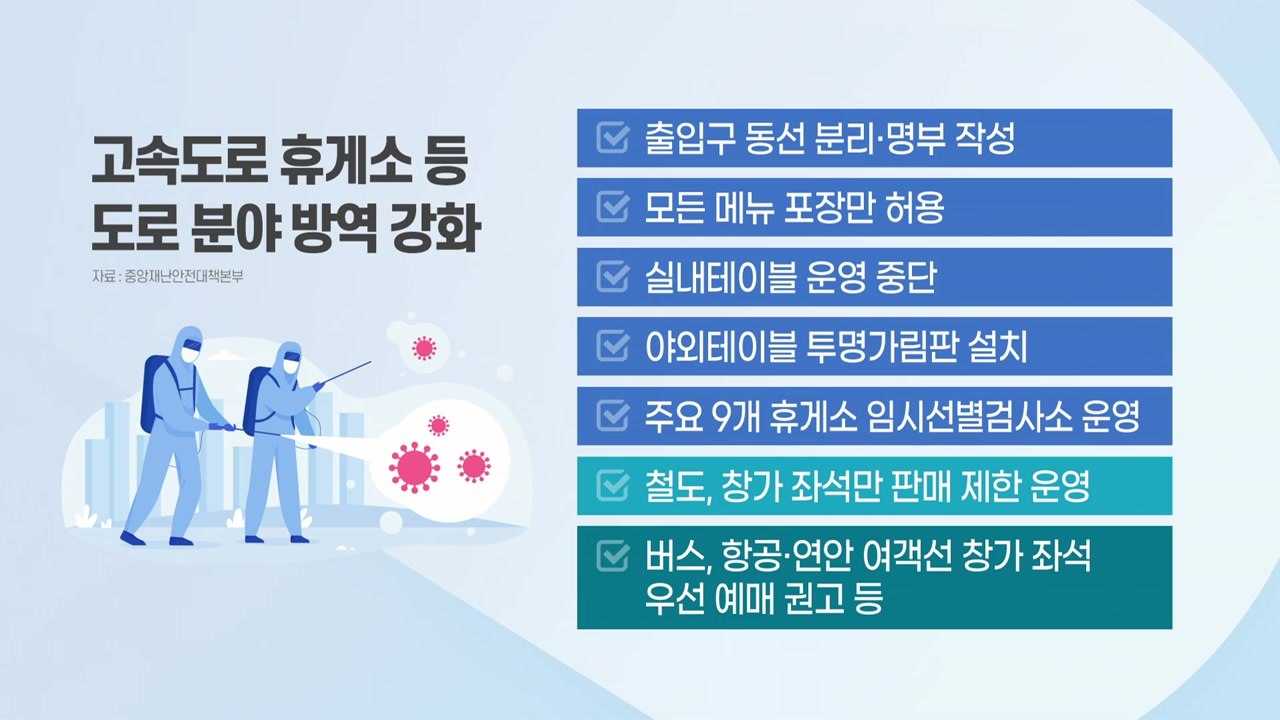 고속도로 휴게소 등
도로 분야 방역 강화

자료 : 중앙재난안전대책본부

출입구 동선 분리·명부 작성

모든 메뉴 포장만 허용

실내테이블 운영 중단

야외테이블 투명가림판 설치

주요 9개 휴게소 임시선별검사소 운영

철도, 창가 좌석만 판매 제한 운영

버스, 항공·연안 여객선 창가 좌석 우선 예매 권고 등